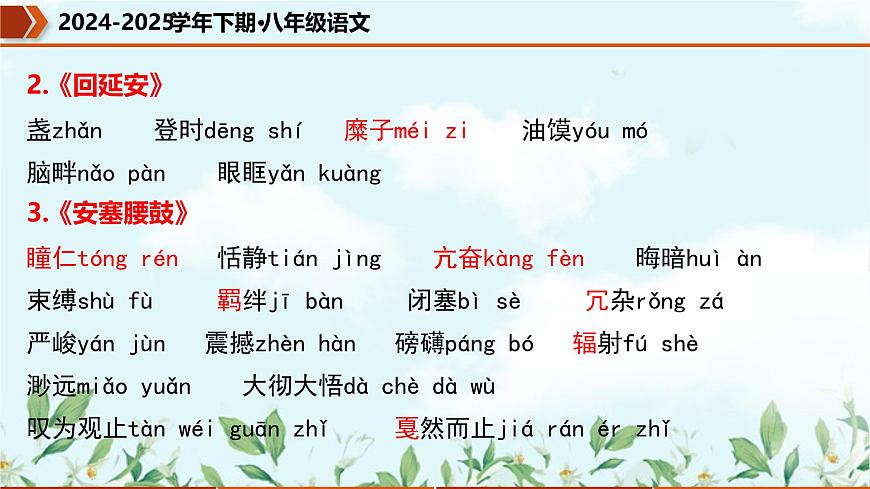 2024-2025学年下期·八年级语文

2.《回延安》

盏zhǎn　登时dēng shí　糜子méi zi　油馍yóu mó

脑畔nǎo pàn　眼眶yǎn kuàng

3.《安塞腰鼓》

瞳仁tóng rén　恬静tián jìng　亢奋kàng fèn　晦暗huì àn

束缚shù fù　羁绊jī bàn　闭塞bì sè　冗杂rǒng zá

严峻yán jùn　震撼zhèn hàn　磅礴páng bó　辐射fú shè

渺远miǎo yuǎn　大彻大悟dà chè dà wù

叹为观止tàn wéi guān zhǐ　戛然而止jiá rán ér zhǐ